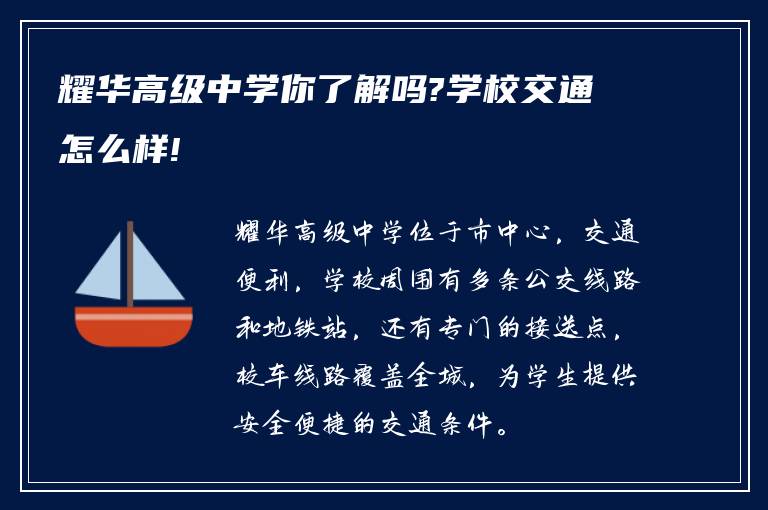 耀华高级中学你了解吗?学校交通怎么样!

耀华高级中学位于市中心，交通便利，学校周围有多条公交线路和地铁站，还有专门的接送点，校车线路覆盖全城，为学生提供安全便捷的交通条件。